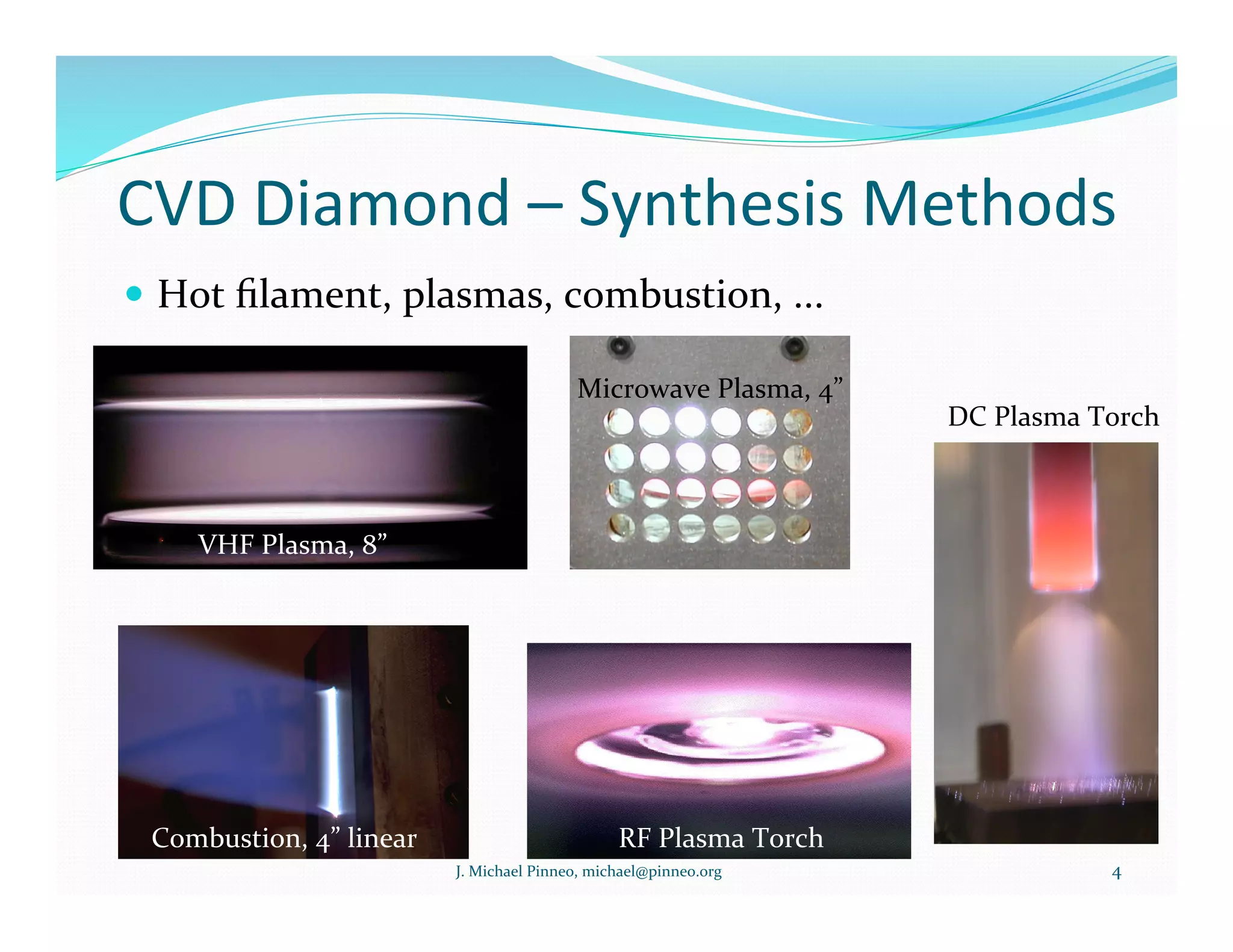 CVD Diamond – Synthesis Methods

• Hot filament, plasmas, combustion, …

VHF Plasma, 8”

Microwave Plasma, 4”

DC Plasma Torch

Combustion, 4” linear

RF Plasma Torch

J. Michael Pinneo, michael@pinneo.org

4